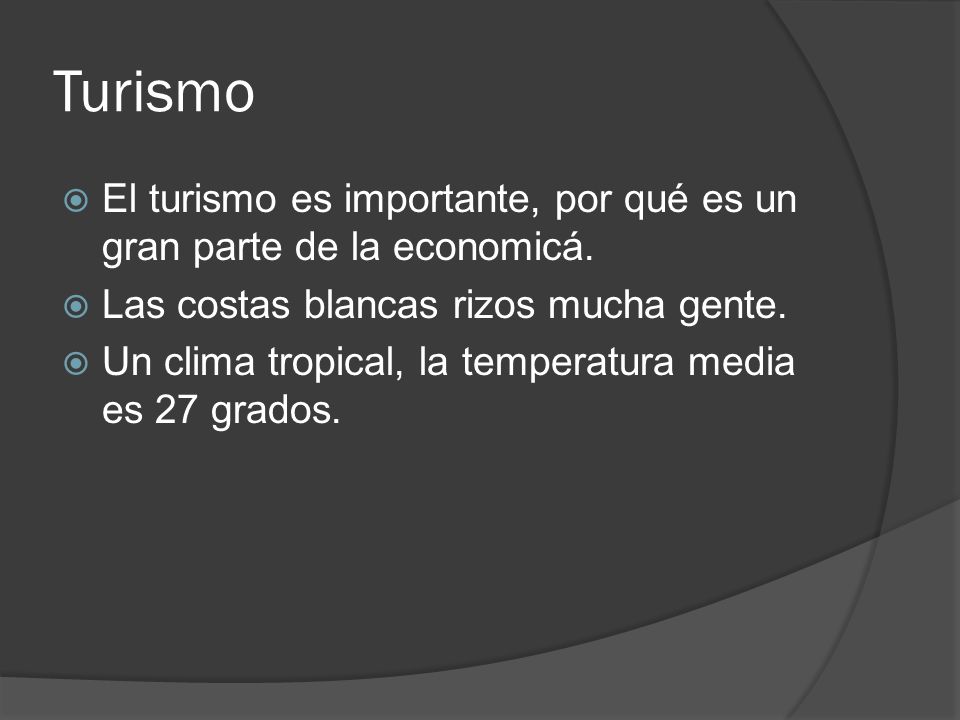 Turismo

El turismo es importante, por qué es un gran parte de la economicá.

Las costas blancas rizos mucha gente.

Un clima tropical, la temperatura media es 27 grados.